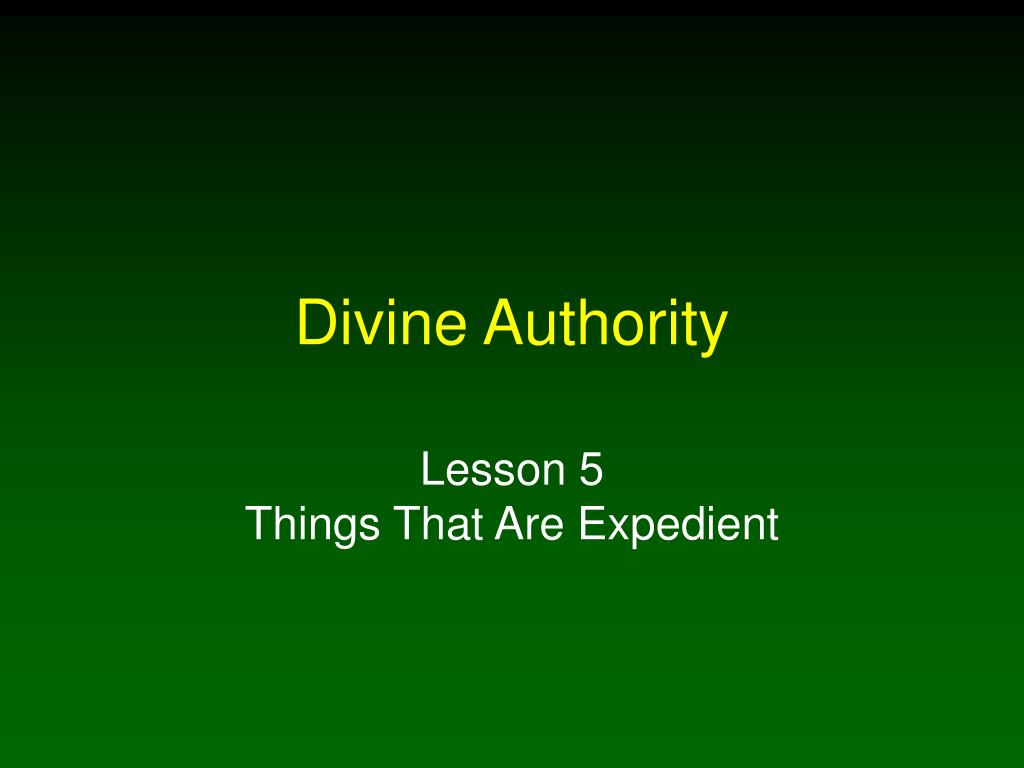 Divine Authority

Lesson 5
Things That Are Expedient